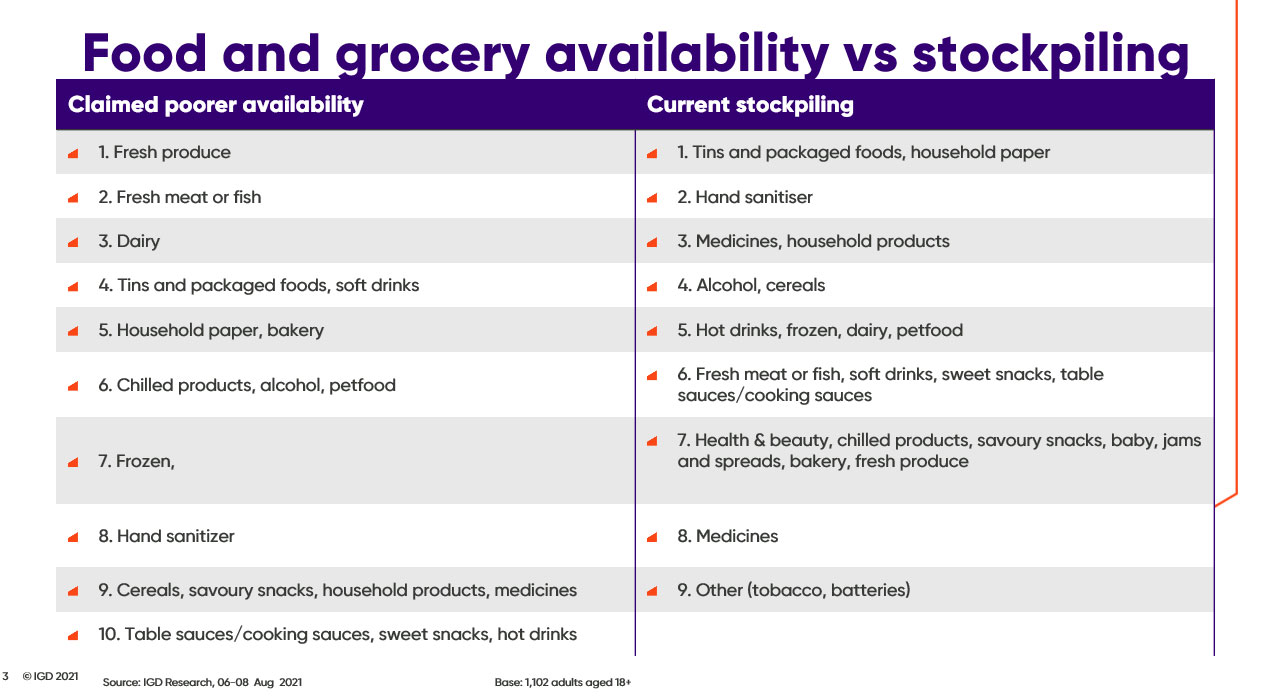 Food and grocery availability vs stockpiling

| Claimed poorer availability | Current stockpiling |
|---|---|
| 1. Fresh produce | 1. Tins and packaged foods, household paper |
| 2. Fresh meat or fish | 2. Hand sanitiser |
| 3. Dairy | 3. Medicines, household products |
| 4. Tins and packaged foods, soft drinks | 4. Alcohol, cereals |
| 5. Household paper, bakery | 5. Hot drinks, frozen, dairy, petfood |
| 6. Chilled products, alcohol, petfood | 6. Fresh meat or fish, soft drinks, sweet snacks, table sauces/cooking sauces |
| 7. Frozen, | 7. Health & beauty, chilled products, savoury snacks, baby, jams and spreads, bakery, fresh produce |
| 8. Hand sanitizer | 8. Medicines |
| 9. Cereals, savoury snacks, household products, medicines | 9. Other (tobacco, batteries) |
| 10. Table sauces/cooking sauces, sweet snacks, hot drinks | |

3 © IGD 2021 Source: IGD Research, 06-08 Aug 2021 Base: 1,102 adults aged 18+